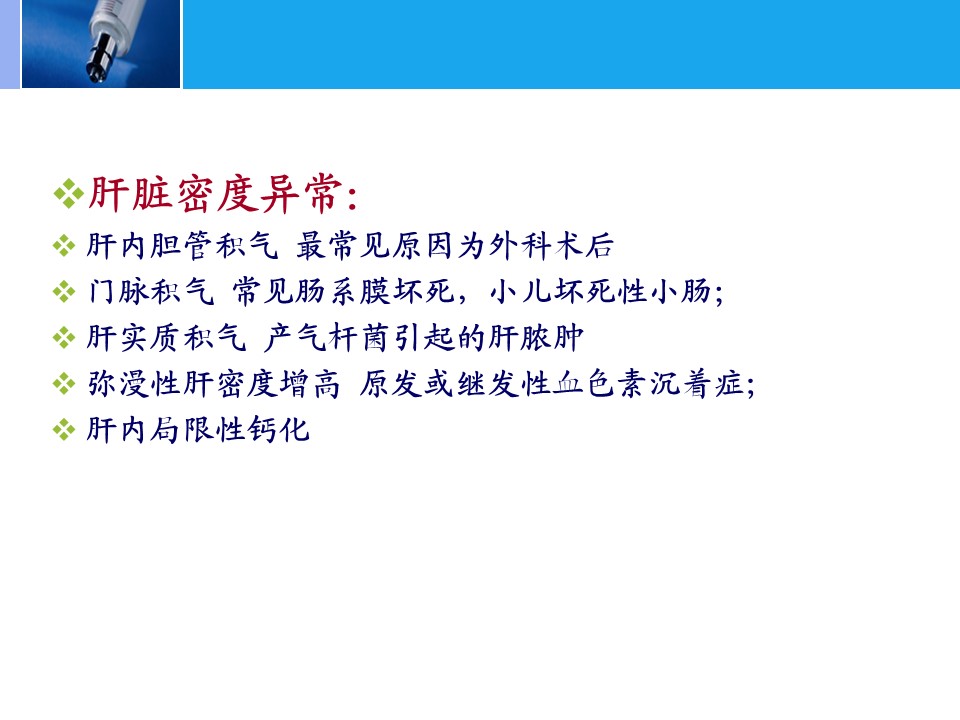 ❖肝脏密度异常:
❖ 肝内胆管积气 最常见原因为外科术后
❖ 门脉积气 常见肠系膜坏死，小儿坏死性小肠;
❖ 肝实质积气 产气杆菌引起的肝脓肿
❖ 弥漫性肝密度增高 原发或继发性血色素沉着症;
❖ 肝内局限性钙化